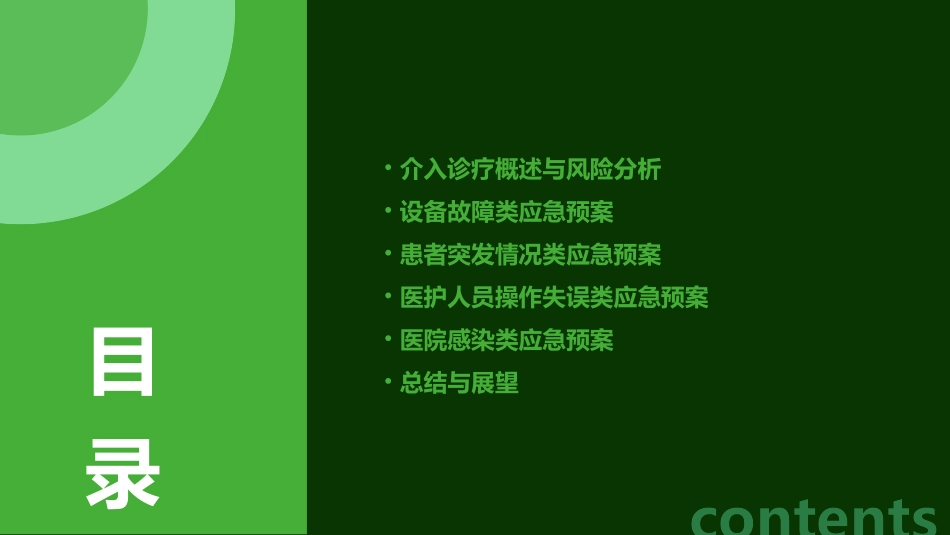 目录

• 介入诊疗概述与风险分析
• 设备故障类应急预案
• 患者突发情况类应急预案
• 医护人员操作失误类应急预案
• 医院感染类应急预案
• 总结与展望

contents